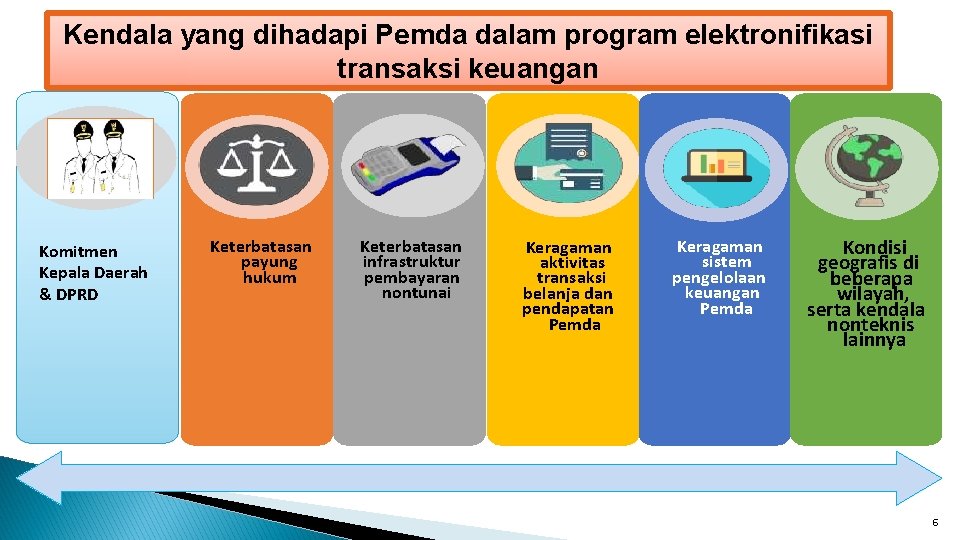 Kendala yang dihadapi Pemda dalam program elektronifikasi transaksi keuangan

Komitmen Kepala Daerah & DPRD

Keterbatasan payung hukum

Keterbatasan infrastruktur pembayaran nontunai

Keragaman aktivitas transaksi belanja dan pendapatan Pemda

Keragaman sistem pengelolaan keuangan Pemda

Kondisi geografis di beberapa wilayah, serta kendala nonteknis lainnya

6